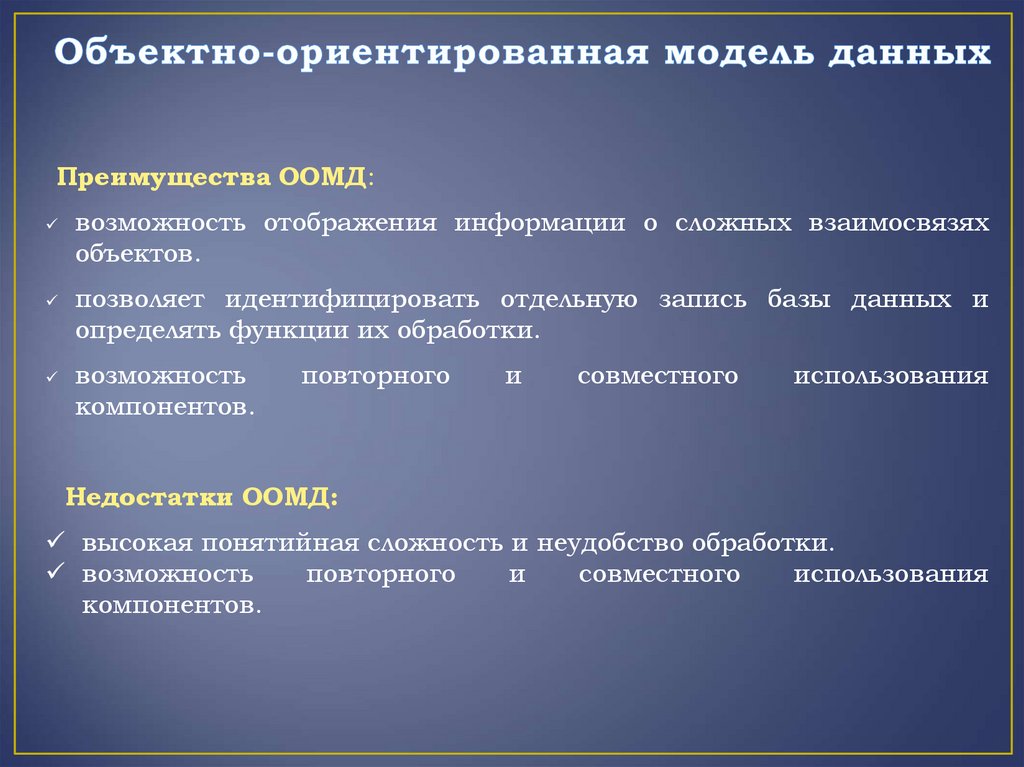 Объектно-ориентированная модель данных

Преимущества ООМД:

✓ возможность отображения информации о сложных взаимосвязях объектов.

✓ позволяет идентифицировать отдельную запись базы данных и определять функции их обработки.

✓ возможность повторного и совместного использования компонентов.

Недостатки ООМД:

✓ высокая понятийная сложность и неудобство обработки.

✓ возможность повторного и совместного использования компонентов.